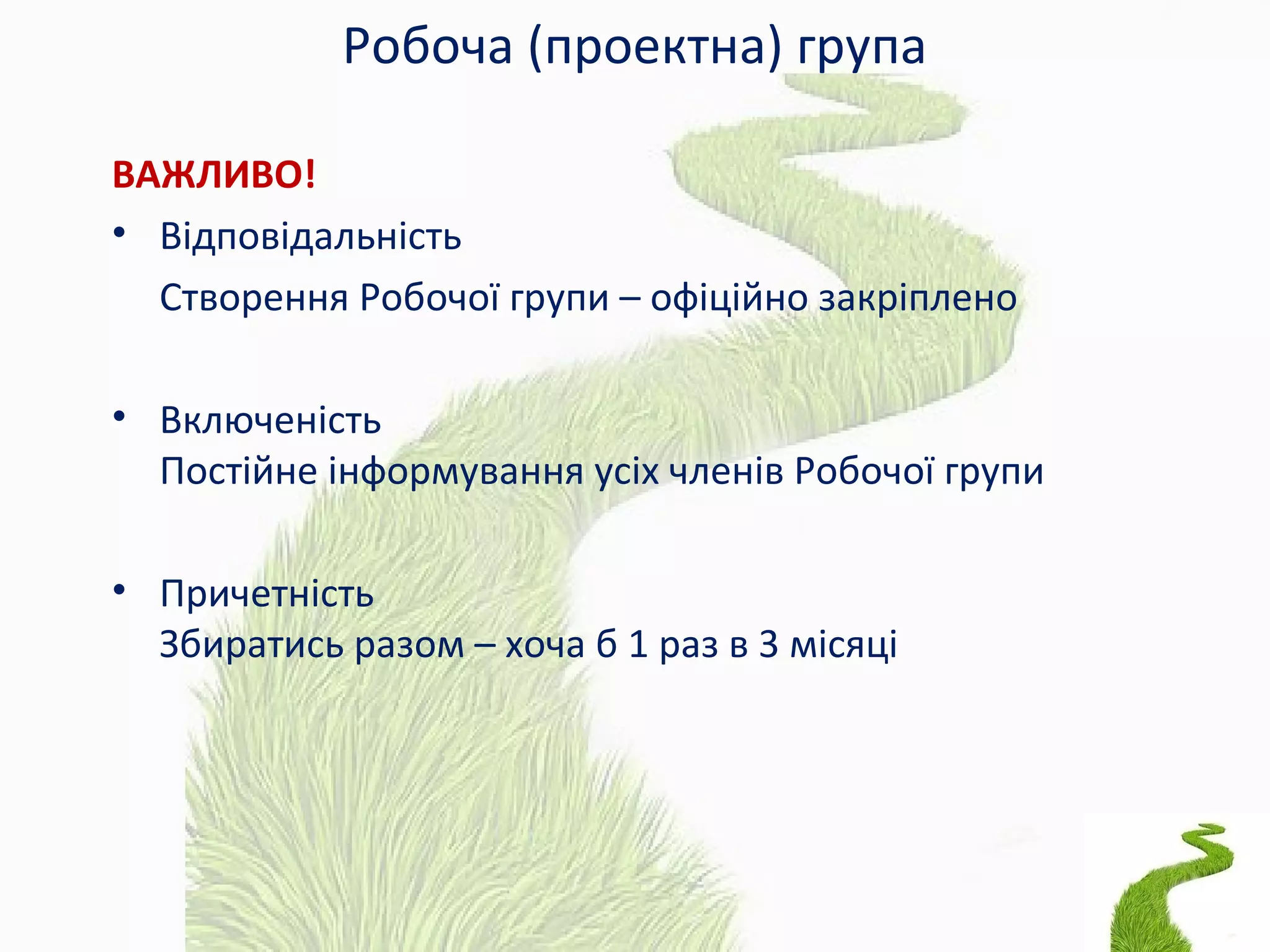 Робоча (проектна) група

ВАЖЛИВО!

• Відповідальність

Створення Робочої групи – офіційно закріплено

• Включеність
Постійне інформування усіх членів Робочої групи

• Причетність
Збиратись разом – хоча б 1 раз в 3 місяці